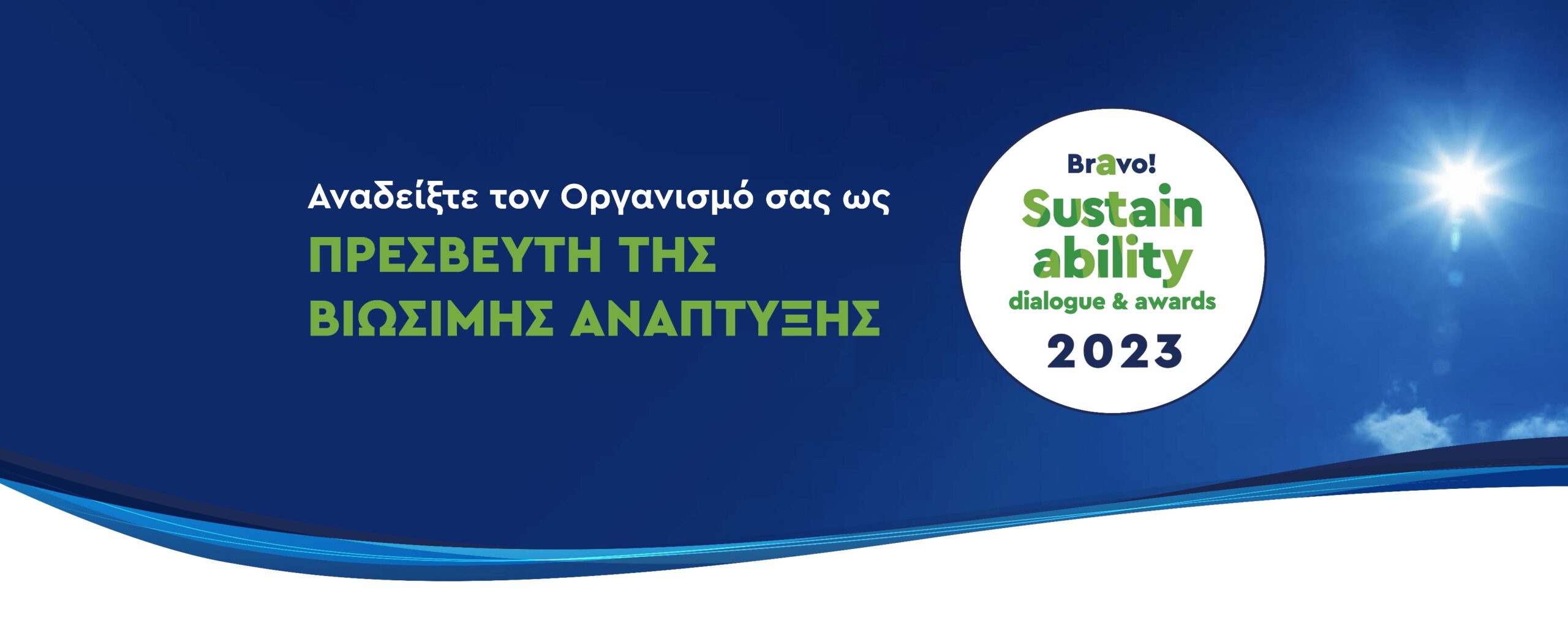 Αναδείξτε τον Οργανισμό σας ως
ΠΡΕΣΒΕΥΤΗ ΤΗΣ
ΒΙΩΣΙΜΗΣ ΑΝΑΠΤΥΞΗΣ

Bravo!
Sustain
ability
dialogue & awards
2023